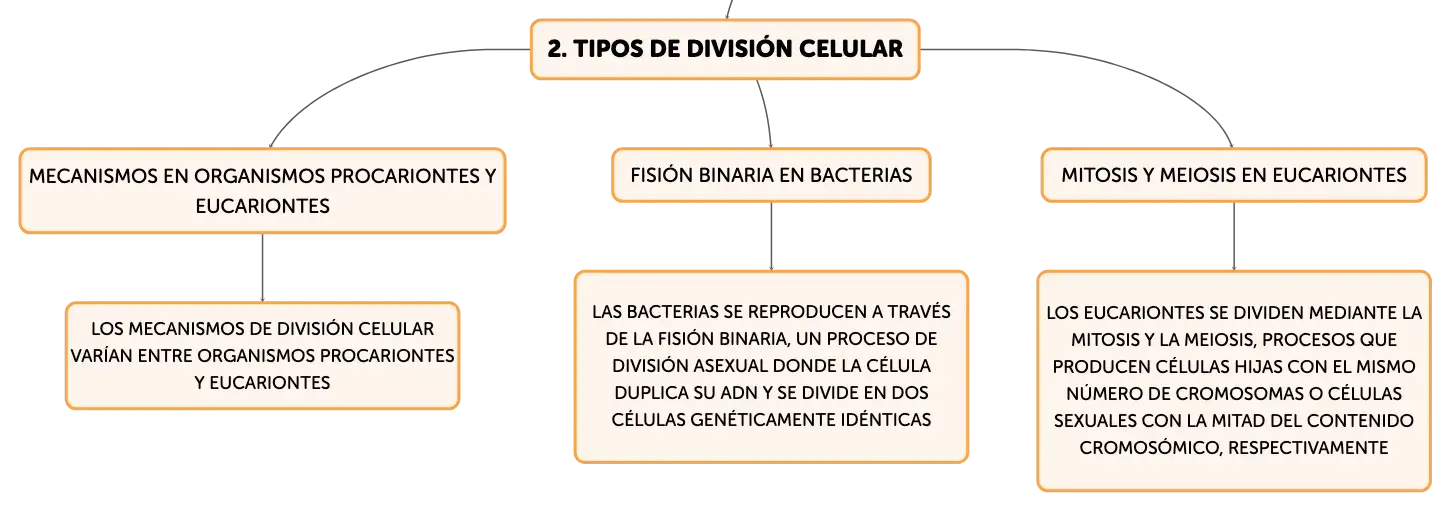 2. TIPOS DE DIVISIÓN CELULAR

MECANISMOS EN ORGANISMOS PROCARIONTES Y EUCARIONTES

LOS MECANISMOS DE DIVISIÓN CELULAR VARÍAN ENTRE ORGANISMOS PROCARIONTES Y EUCARIONTES

FISIÓN BINARIA EN BACTERIAS

LAS BACTERIAS SE REPRODUCEN A TRAVÉS DE LA FISIÓN BINARIA, UN PROCESO DE DIVISIÓN ASEXUAL DONDE LA CÉLULA DUPLICA SU ADN Y SE DIVIDE EN DOS CÉLULAS GENÉTICAMENTE IDÉNTICAS

MITOSIS Y MEIOSIS EN EUCARIONTES

LOS EUCARIONTES SE DIVIDEN MEDIANTE LA MITOSIS Y LA MEIOSIS, PROCESOS QUE PRODUCEN CÉLULAS HIJAS CON EL MISMO NÚMERO DE CROMOSOMAS O CÉLULAS SEXUALES CON LA MITAD DEL CONTENIDO CROMOSÓMICO, RESPECTIVAMENTE